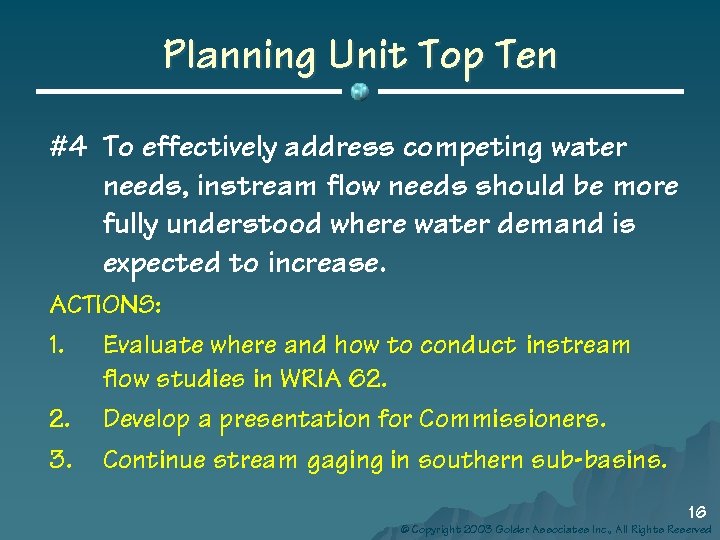 Planning Unit Top Ten

#4 To effectively address competing water needs, instream flow needs should be more fully understood where water demand is expected to increase.

ACTIONS:

1. Evaluate where and how to conduct instream flow studies in WRIA 62.
2. Develop a presentation for Commissioners.
3. Continue stream gaging in southern sub-basins.

16

© Copyright 2003 Golder Associates Inc., All Rights Reserved